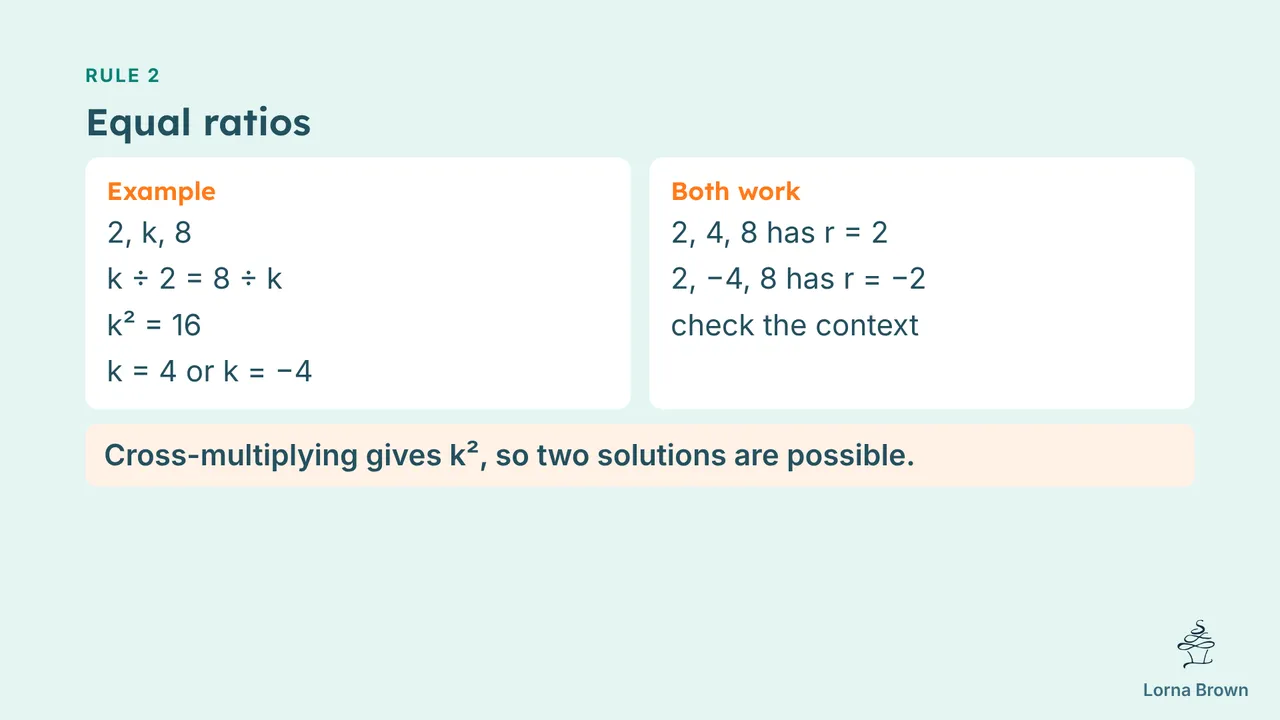 RULE 2

Equal ratios

Example

2, k, 8

$k \div 2 = 8 \div k$

$k^2 = 16$

$k = 4$ or $k = -4$

Both work

2, 4, 8 has $r = 2$

2, −4, 8 has $r = -2$

check the context

Cross-multiplying gives $k^2$, so two solutions are possible.

Lorna Brown